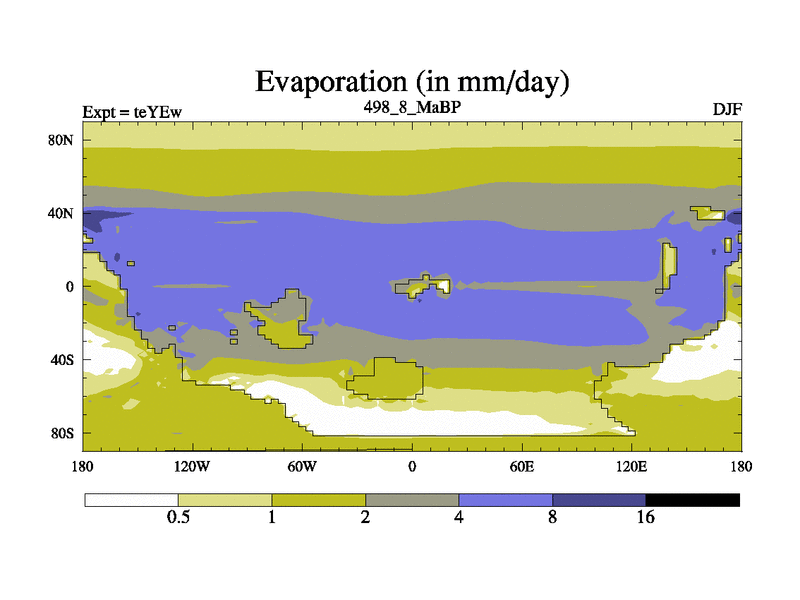 Evaporation (in mm/day)

Expt = teYEw

498_8_MaBP

DJF

80N
40N
0
40S
80S

180
120W
60W
0
60E
120E
180

0.5
1
2
4
8
16